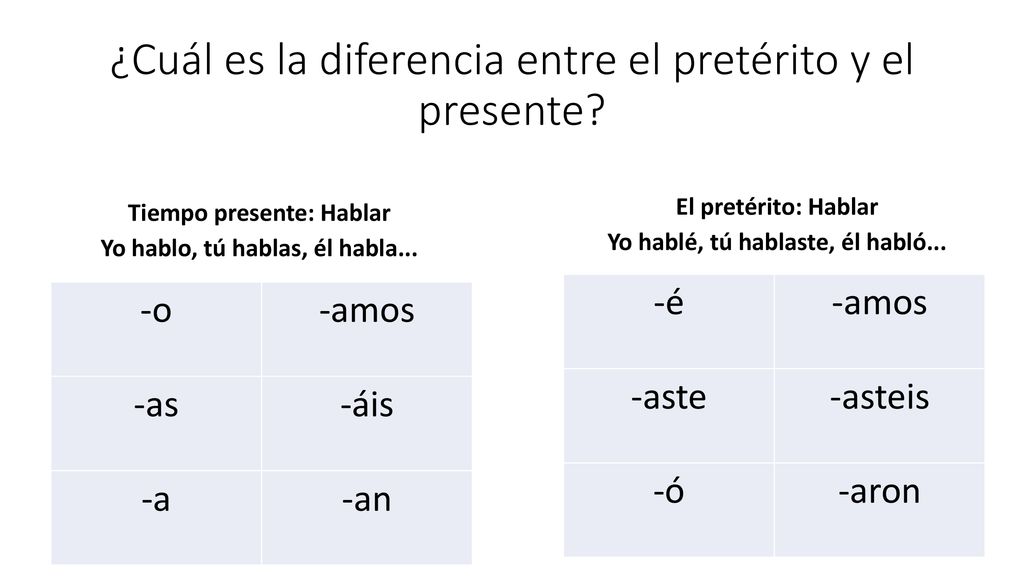 ¿Cuál es la diferencia entre el pretérito y el presente?

Tiempo presente: Hablar
Yo hablo, tú hablas, él habla...

| -o | -amos |
|---|---|
| -as | -áis |
| -a | -an |

El pretérito: Hablar
Yo hablé, tú hablaste, él habló...

| -é | -amos |
|---|---|
| -aste | -asteis |
| -ó | -aron |